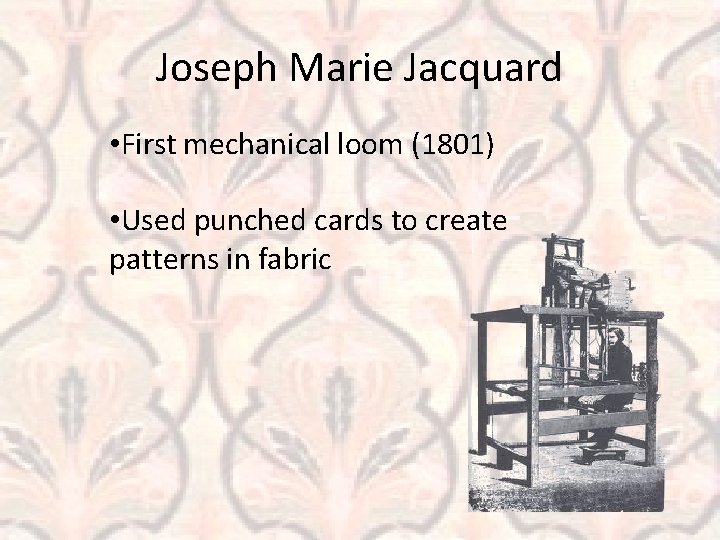 Joseph Marie Jacquard

•First mechanical loom (1801)

•Used punched cards to create patterns in fabric